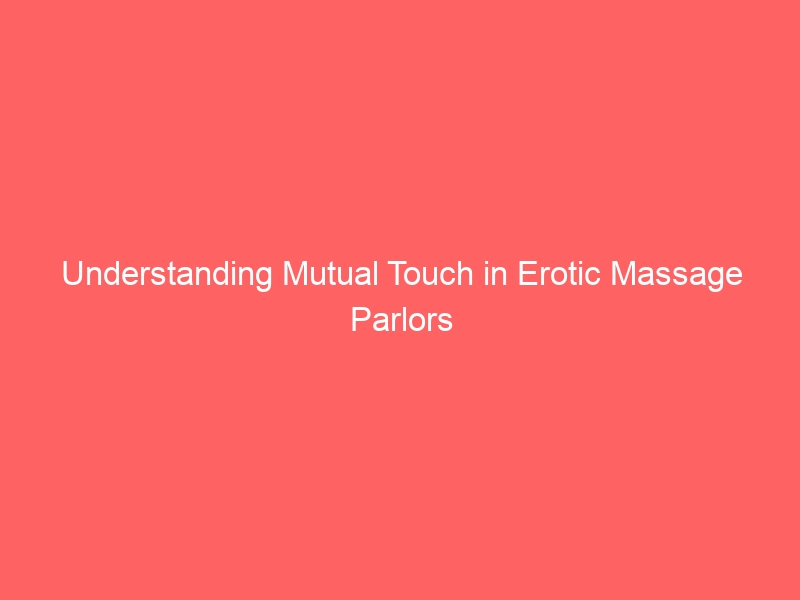 Understanding Mutual Touch in Erotic Massage Parlors